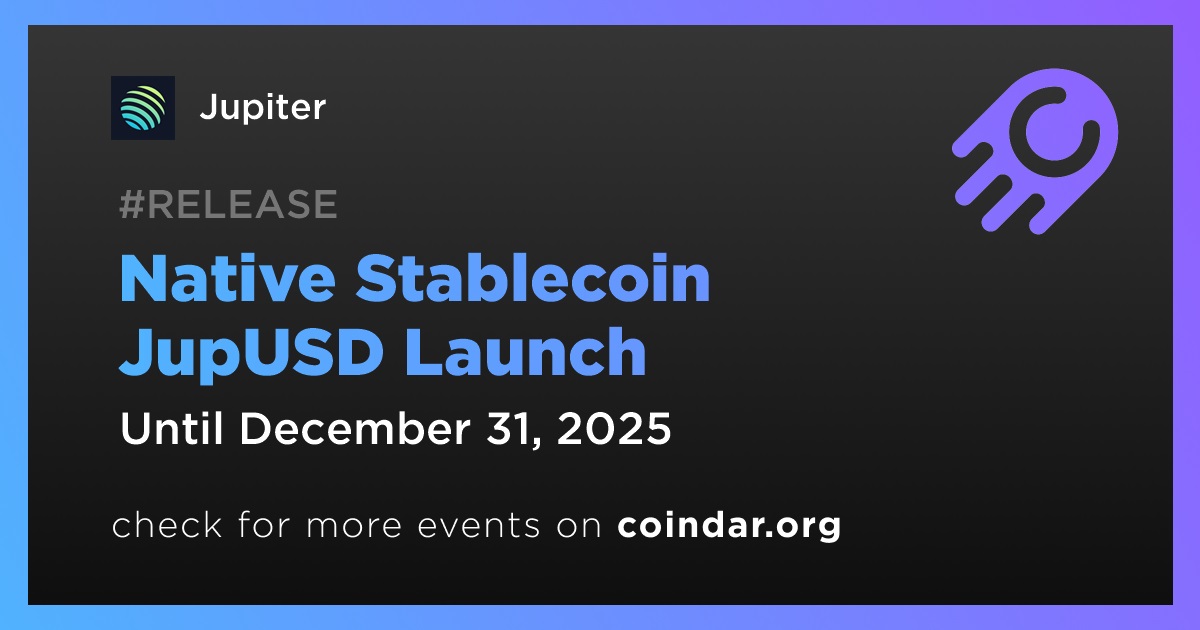 Jupiter

#RELEASE

Native Stablecoin JupUSD Launch

Until December 31, 2025

check for more events on coindar.org